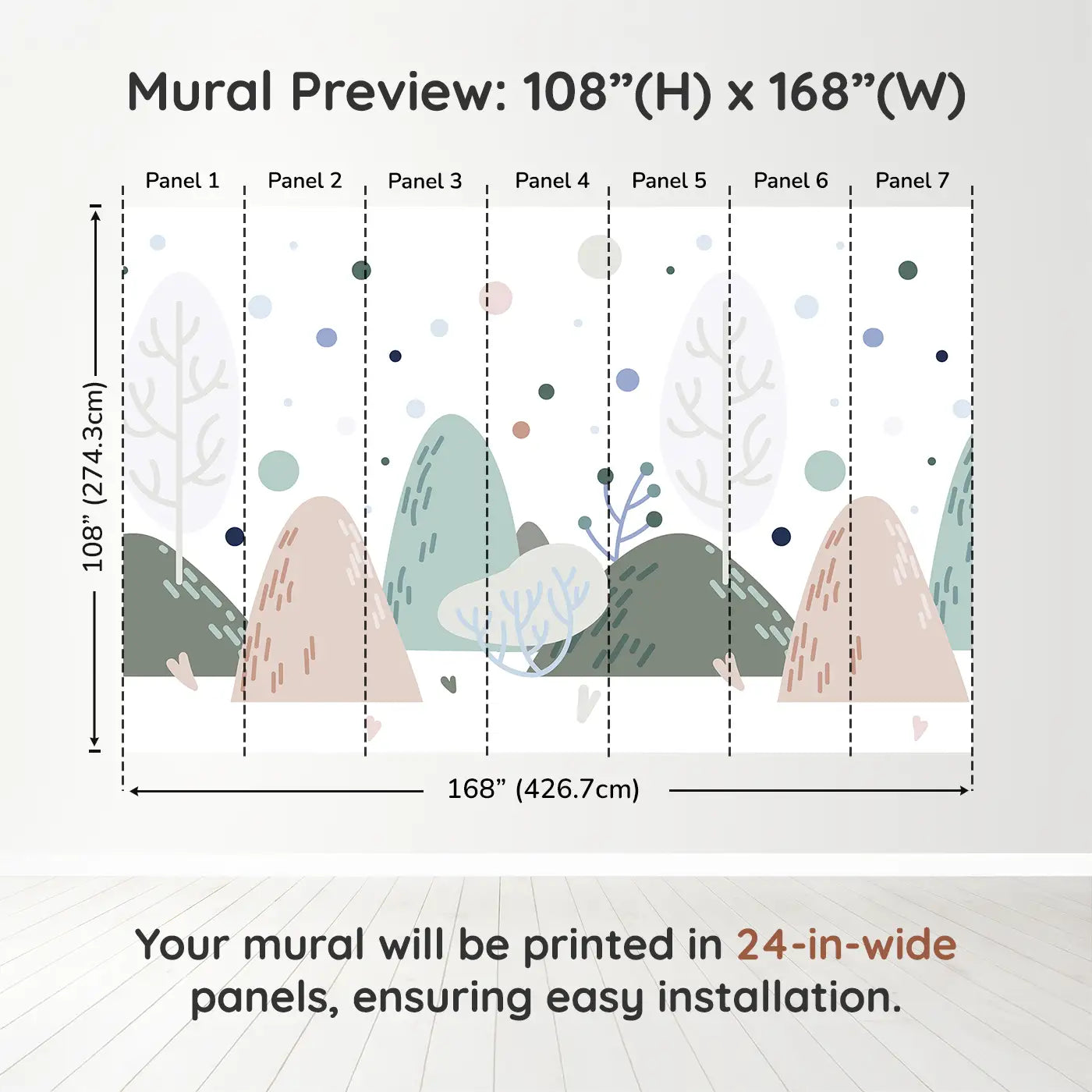 Mural Preview: 108”(H) x 168”(W)

Panel 1 Panel 2 Panel 3 Panel 4 Panel 5 Panel 6 Panel 7

108” (274.3cm)

168” (426.7cm)

Your mural will be printed in 24-in-wide panels, ensuring easy installation.